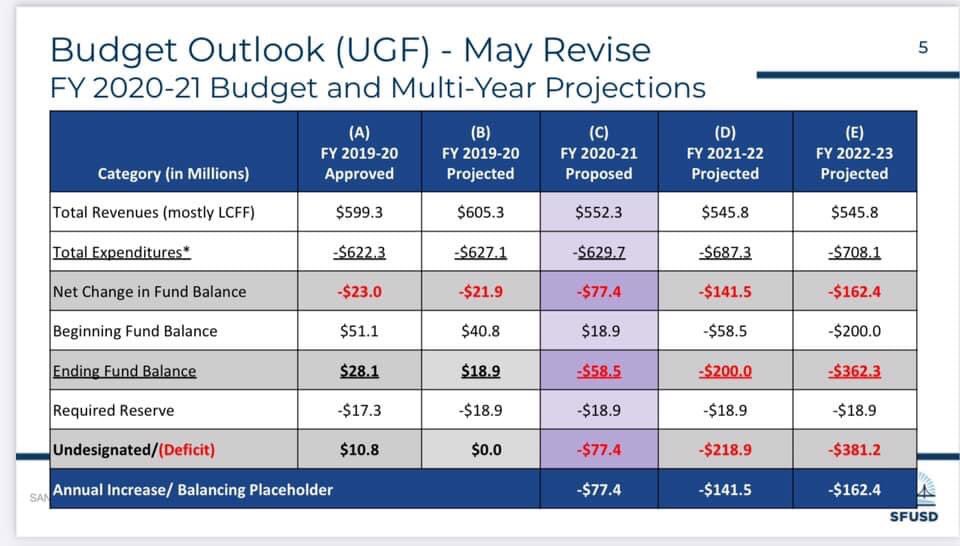 Budget Outlook (UGF) - May Revise
FY 2020-21 Budget and Multi-Year Projections

5

| Category (in Millions) | (A) FY 2019-20 Approved | (B) FY 2019-20 Projected | (C) FY 2020-21 Proposed | (D) FY 2021-22 Projected | (E) FY 2022-23 Projected |
|---|---|---|---|---|---|
| Total Revenues (mostly LCFF) | $599.3 | $605.3 | $552.3 | $545.8 | $545.8 |
| Total Expenditures* | -$622.3 | -$627.1 | -$629.7 | -$687.3 | -$708.1 |
| Net Change in Fund Balance | -$23.0 | -$21.9 | -$77.4 | -$141.5 | -$162.4 |
| Beginning Fund Balance | $51.1 | $40.8 | $18.9 | -$58.5 | -$200.0 |
| Ending Fund Balance | $28.1 | $18.9 | -$58.5 | -$200.0 | -$362.3 |
| Required Reserve | -$17.3 | -$18.9 | -$18.9 | -$18.9 | -$18.9 |
| Undesignated/(Deficit) | $10.8 | $0.0 | -$77.4 | -$218.9 | -$381.2 |
| Annual Increase/ Balancing Placeholder | | | -$77.4 | -$141.5 | -$162.4 |

SAN

SFUSD